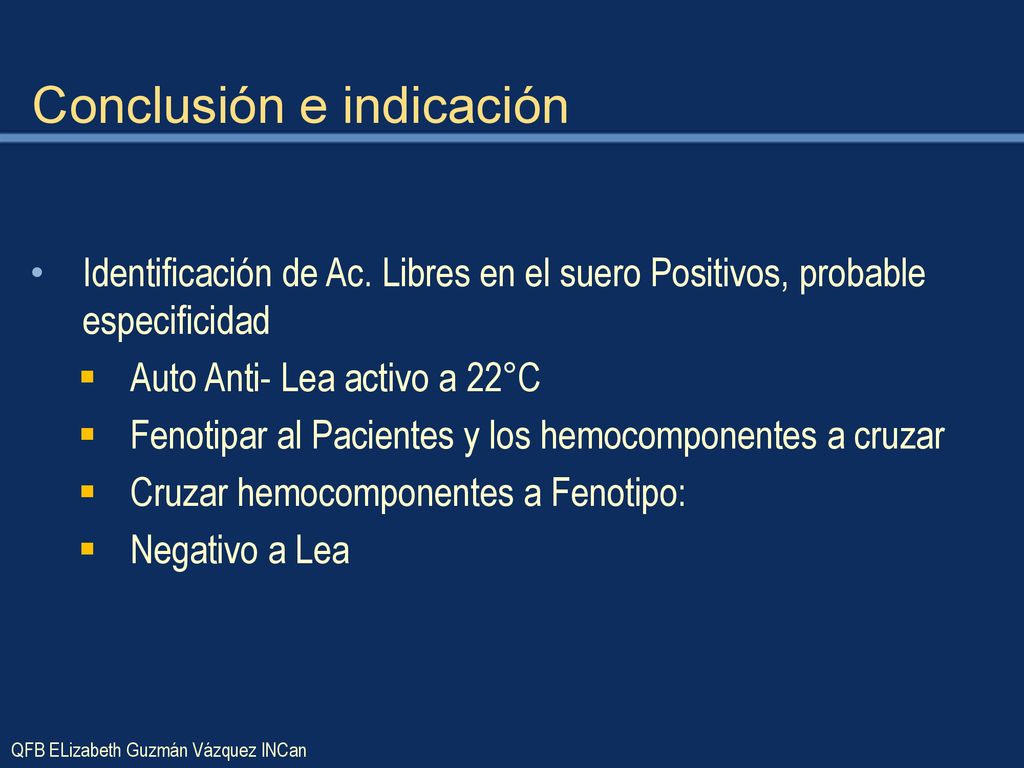 Conclusión e indicación

• Identificación de Ac. Libres en el suero Positivos, probable especificidad
  ▪ Auto Anti- Lea activo a 22°C
  ▪ Fenotipar al Pacientes y los hemocomponentes a cruzar
  ▪ Cruzar hemocomponentes a Fenotipo:
  ▪ Negativo a Lea

QFB ELizabeth Guzmán Vázquez INCan